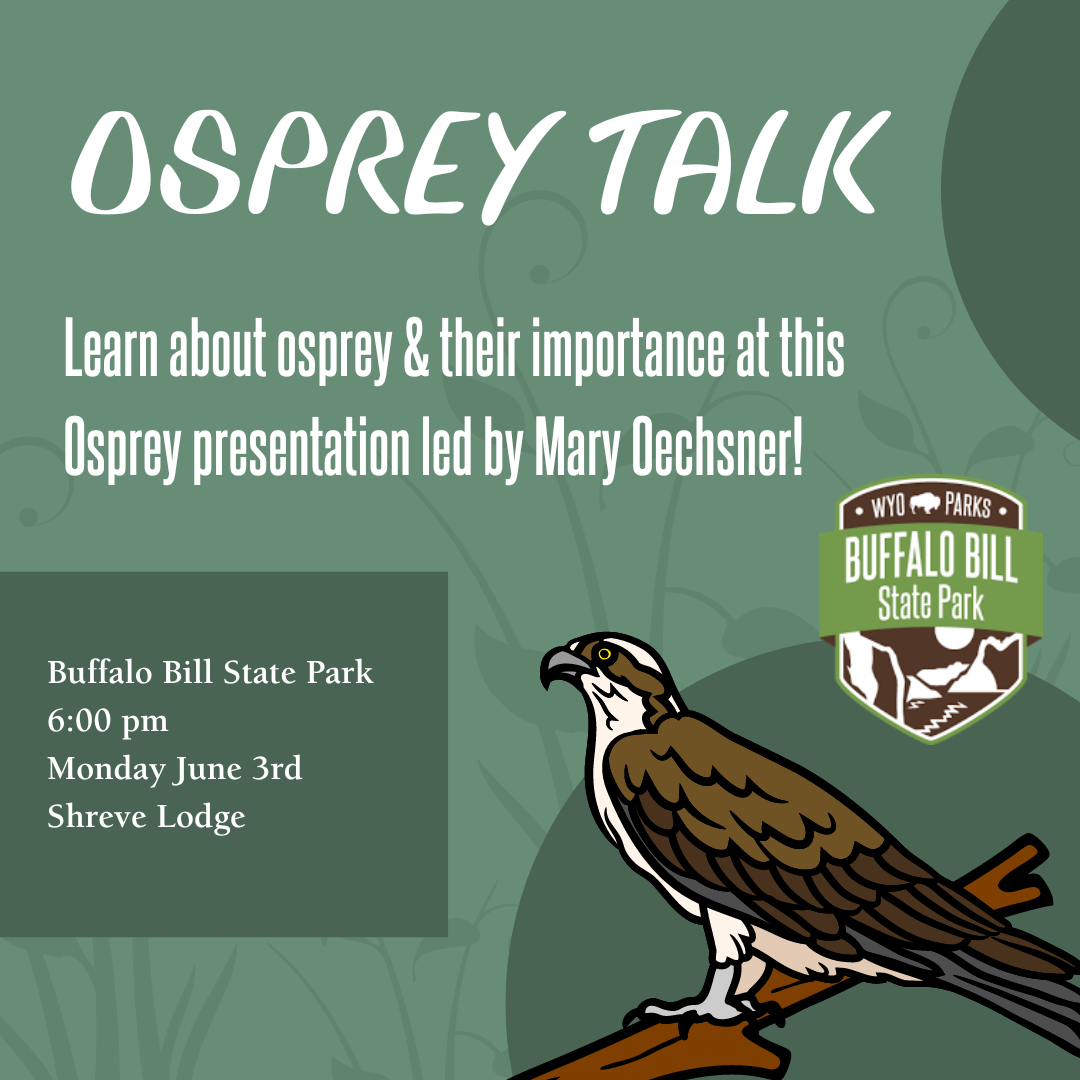 OSPREY TALK

Learn about osprey & their importance at this Osprey presentation led by Mary Oechsner!

WYO PARKS
BUFFALO BILL
State Park

Buffalo Bill State Park
6:00 pm
Monday June 3rd
Shreve Lodge